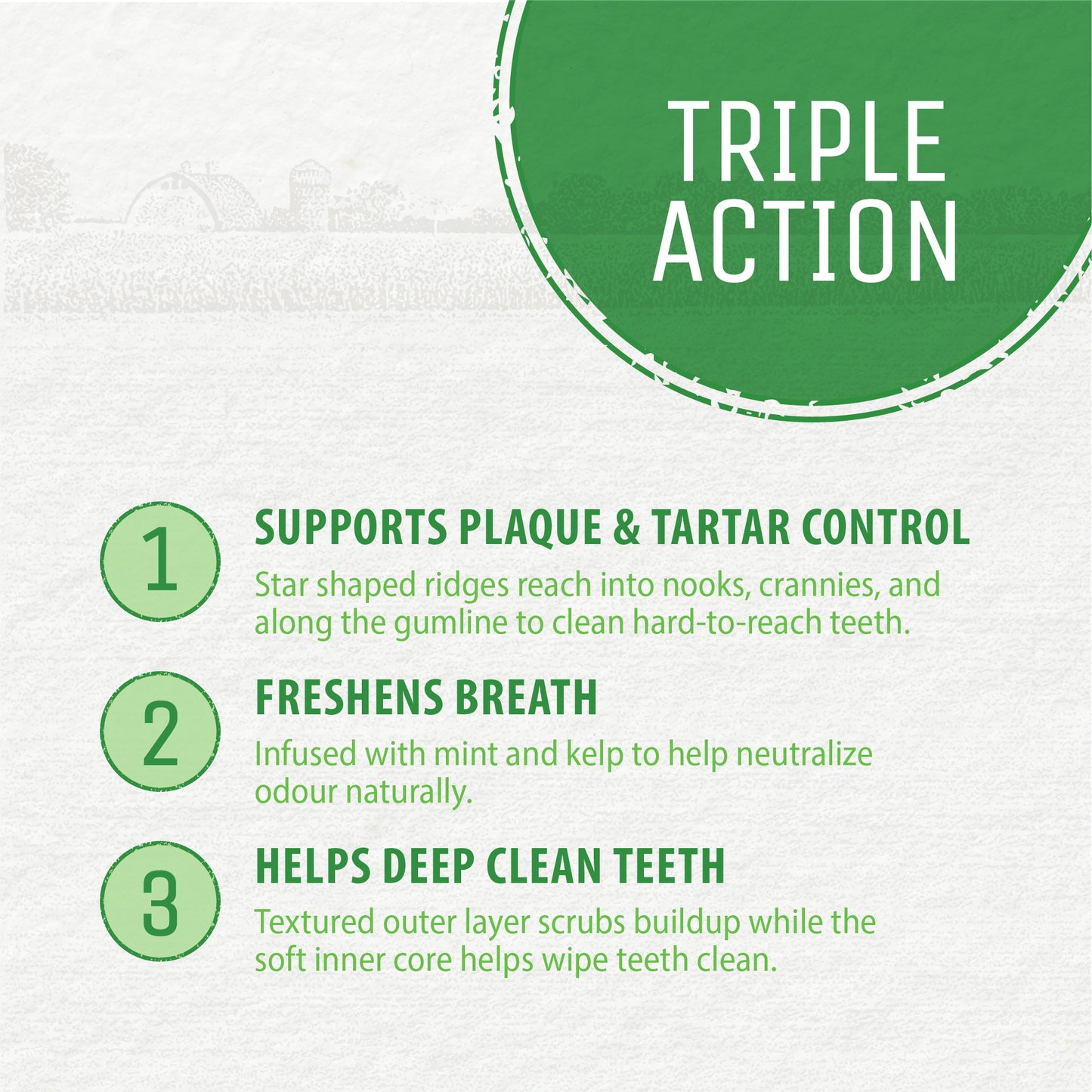 TRIPLE ACTION

1
SUPPORTS PLAQUE & TARTAR CONTROL
Star shaped ridges reach into nooks, crannies, and along the gumline to clean hard-to-reach teeth.

2
FRESHENS BREATH
Infused with mint and kelp to help neutralize odour naturally.

3
HELPS DEEP CLEAN TEETH
Textured outer layer scrubs buildup while the soft inner core helps wipe teeth clean.